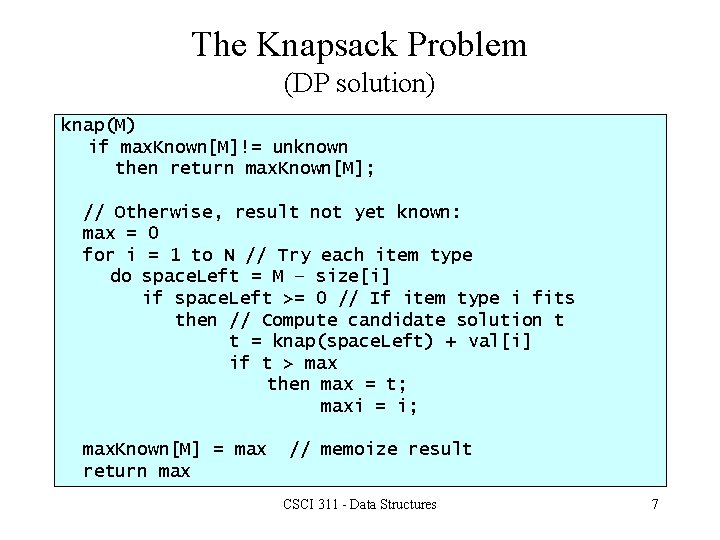 The Knapsack Problem
(DP solution)

knap(M)
 if maxKnown[M]!= unknown
 then return maxKnown[M];

// Otherwise, result not yet known:
max = 0
for i = 1 to N // Try each item type
 do spaceLeft = M – size[i]
 if spaceLeft >= 0 // If item type i fits
 then // Compute candidate solution t
 t = knap(spaceLeft) + val[i]
 if t > max
 then max = t;
 maxi = i;

maxKnown[M] = max // memoize result
return max

CSCI 311 - Data Structures

7